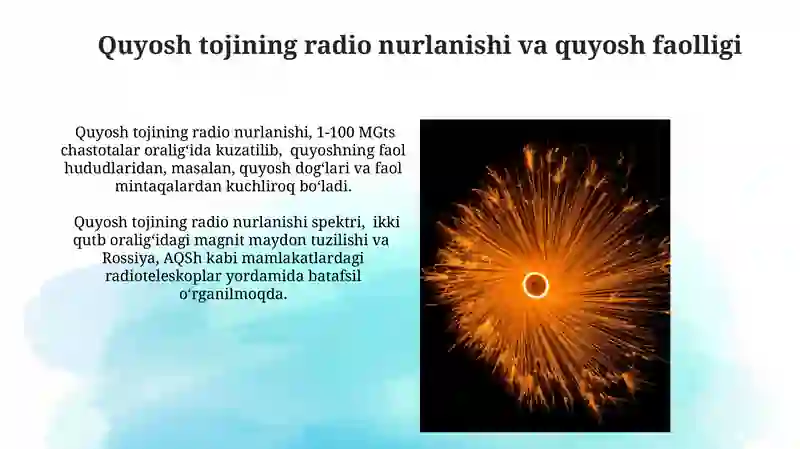 Quyosh tojining radio nurlanishi va quyosh faolligi

Quyosh tojining radio nurlanishi, 1-100 MGts chastotalar oralig‘ida kuzatilib, quyoshning faol hududlaridan, masalan, quyosh dog‘lari va faol mintaqalardan kuchliroq bo‘ladi.

Quyosh tojining radio nurlanishi spektri, ikki qutb oralig‘idagi magnit maydon tuzilishi va Rossiya, AQSh kabi mamlakatlardagi radioteleskoplar yordamida batafsil o‘rganilmoqda.